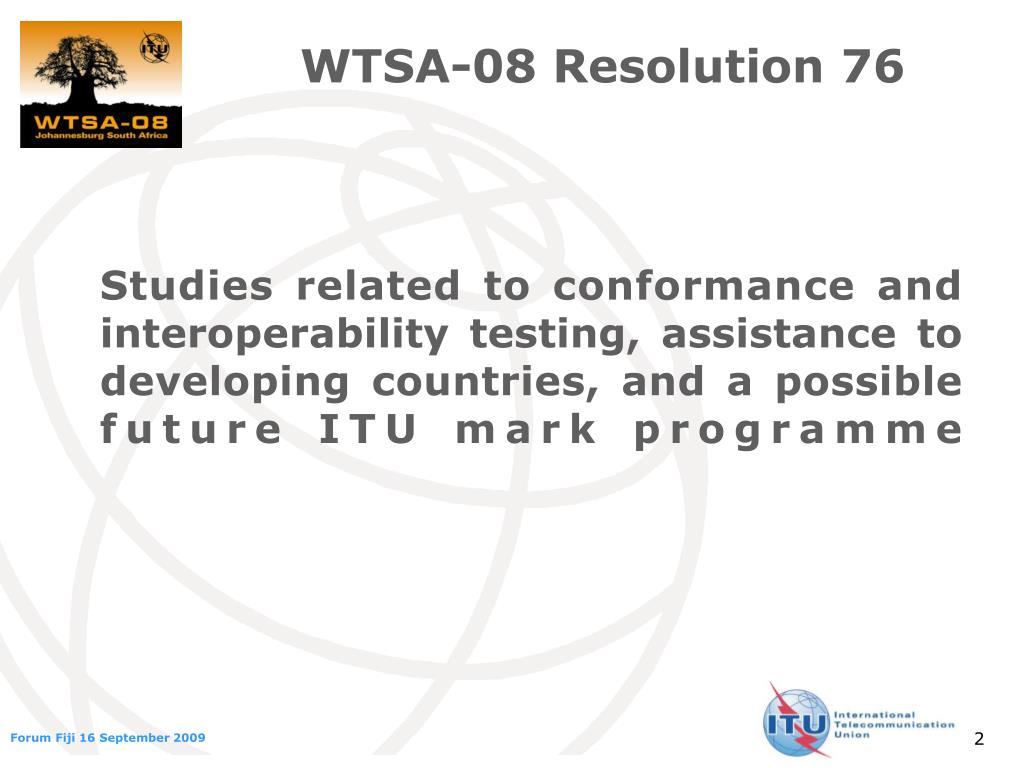 ITU
WTSA-08
Johannesburg South Africa

WTSA-08 Resolution 76

Studies related to conformance and interoperability testing, assistance to developing countries, and a possible future ITU mark programme

Forum Fiji 16 September 2009

ITU International Telecommunication Union

2